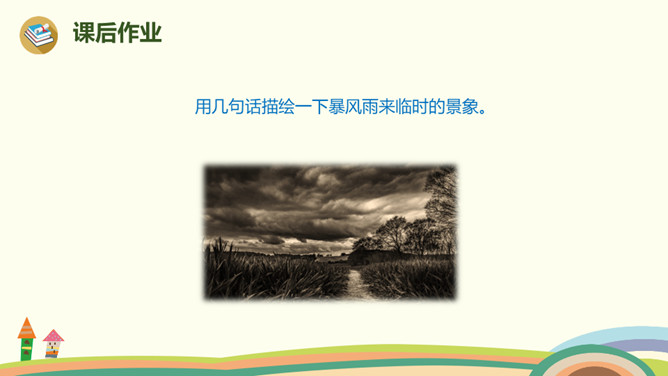 课后作业

用几句话描绘一下暴风雨来临时的景象。